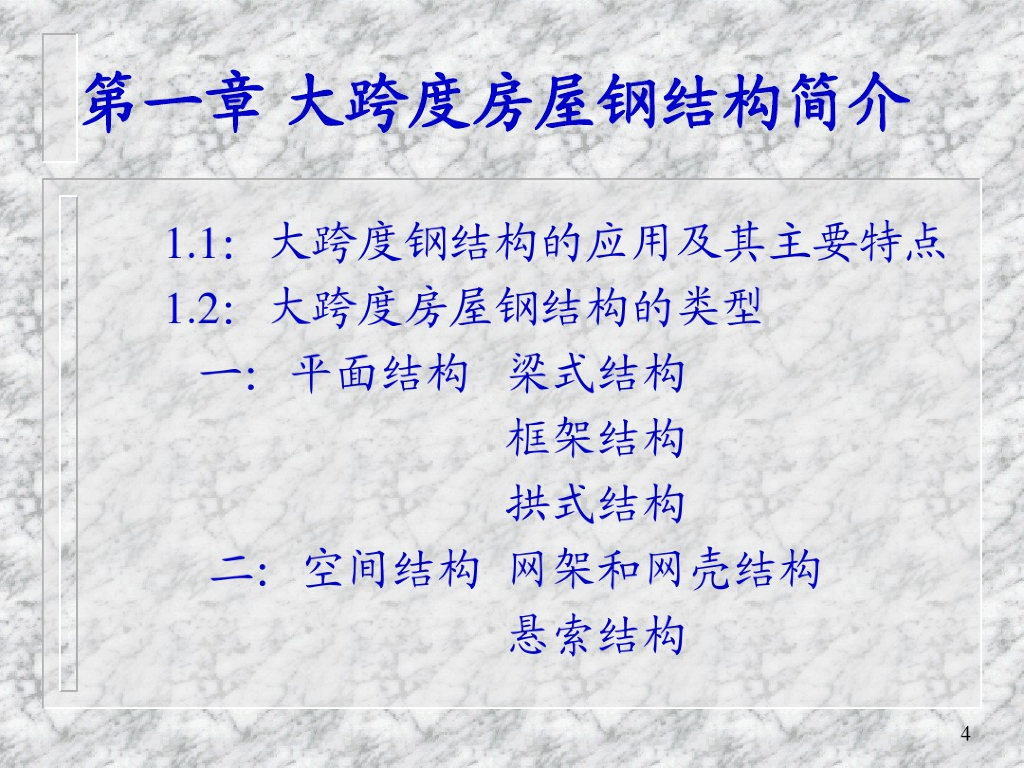 第一章 大跨度房屋钢结构简介

1.1: 大跨度钢结构的应用及其主要特点
1.2: 大跨度房屋钢结构的类型
一: 平面结构 梁式结构
框架结构
拱式结构
二: 空间结构 网架和网壳结构
悬索结构

4